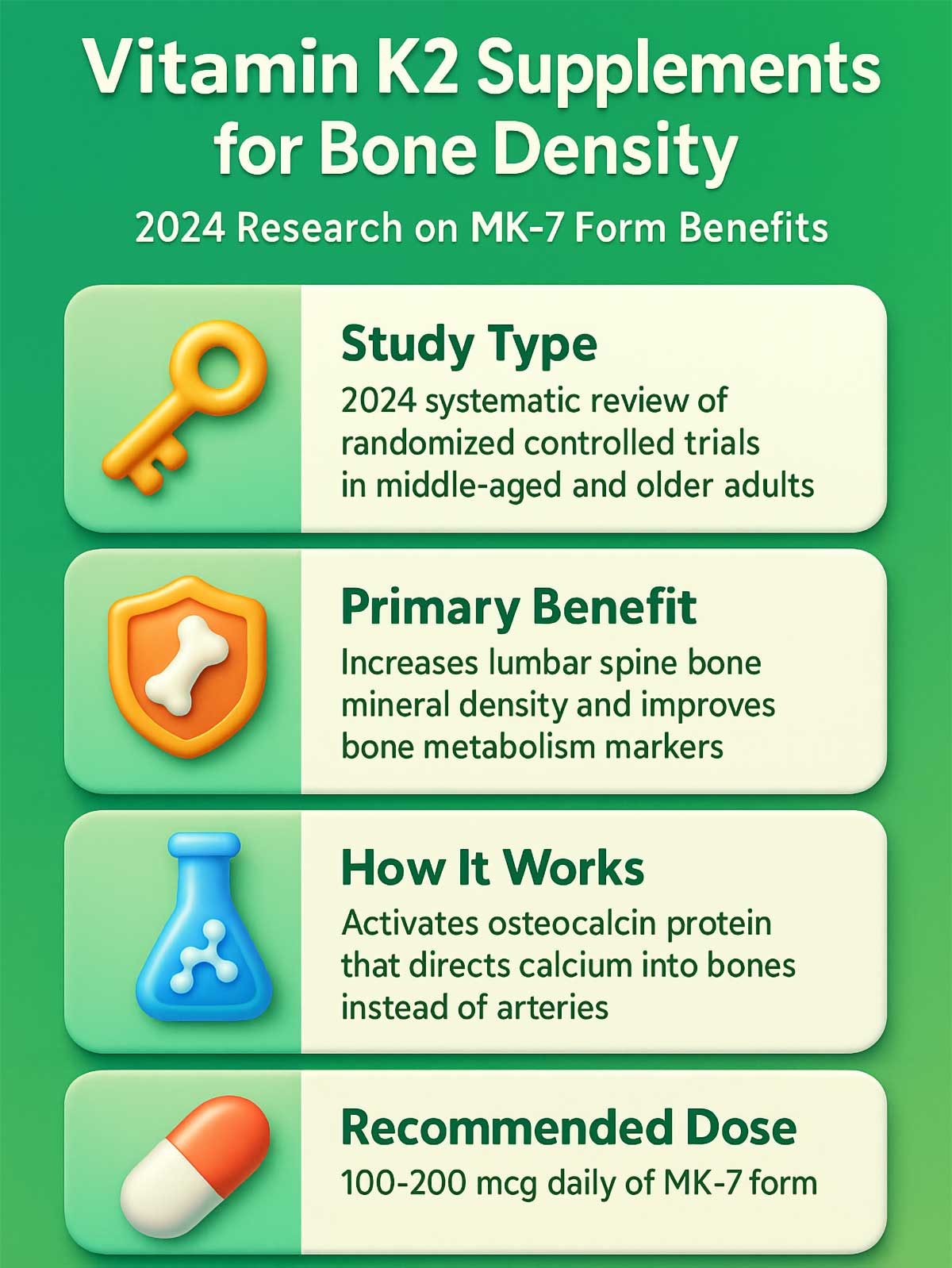 Vitamin K2 Supplements for Bone Density

2024 Research on MK-7 Form Benefits

Study Type

2024 systematic review of randomized controlled trials in middle-aged and older adults

Primary Benefit

Increases lumbar spine bone mineral density and improves bone metabolism markers

How It Works

Activates osteocalcin protein that directs calcium into bones instead of arteries

Recommended Dose

100-200 mcg daily of MK-7 form